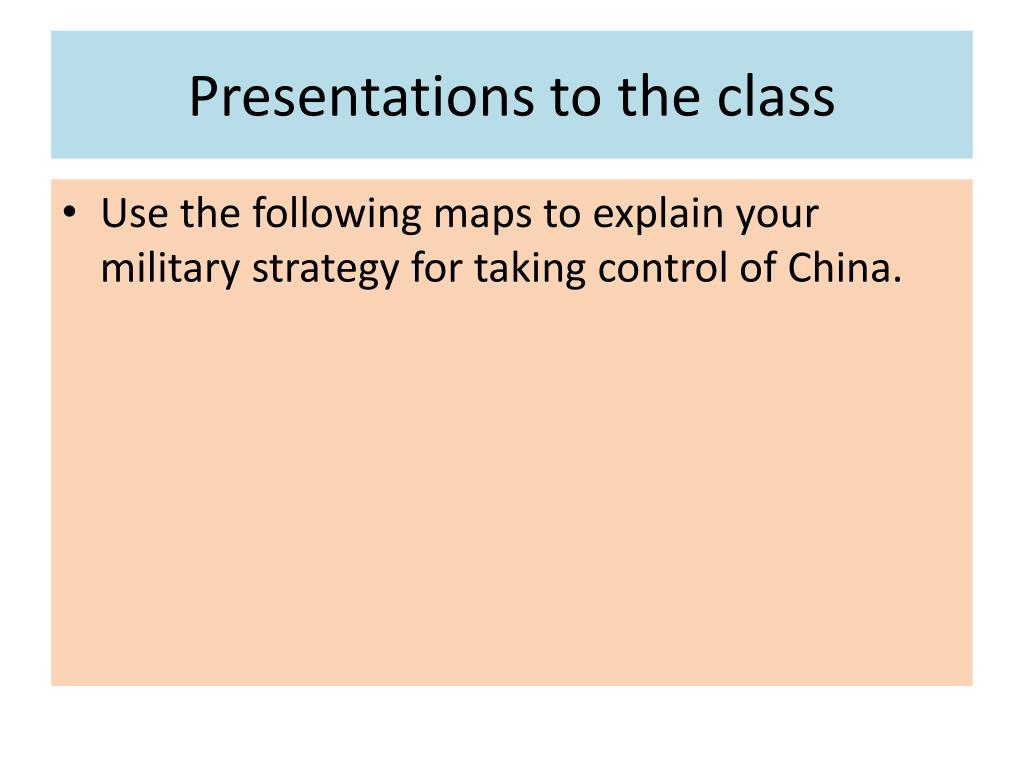 Presentations to the class

• Use the following maps to explain your military strategy for taking control of China.